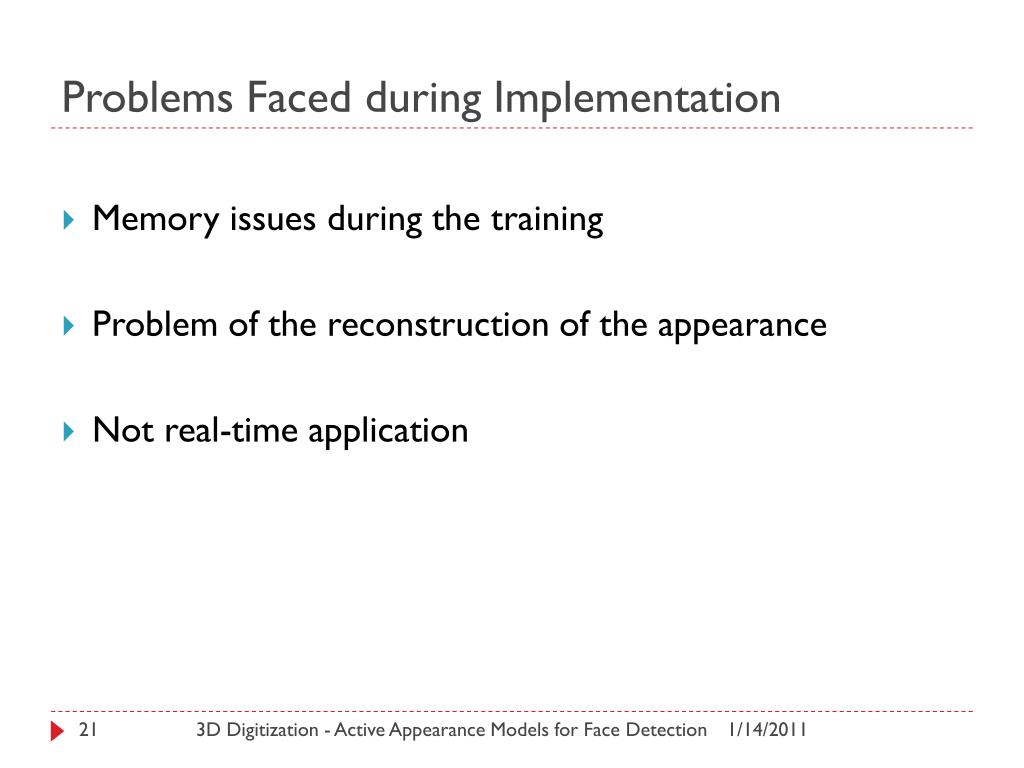 Problems Faced during Implementation

Memory issues during the training

Problem of the reconstruction of the appearance

Not real-time application

21 3D Digitization - Active Appearance Models for Face Detection 1/14/2011